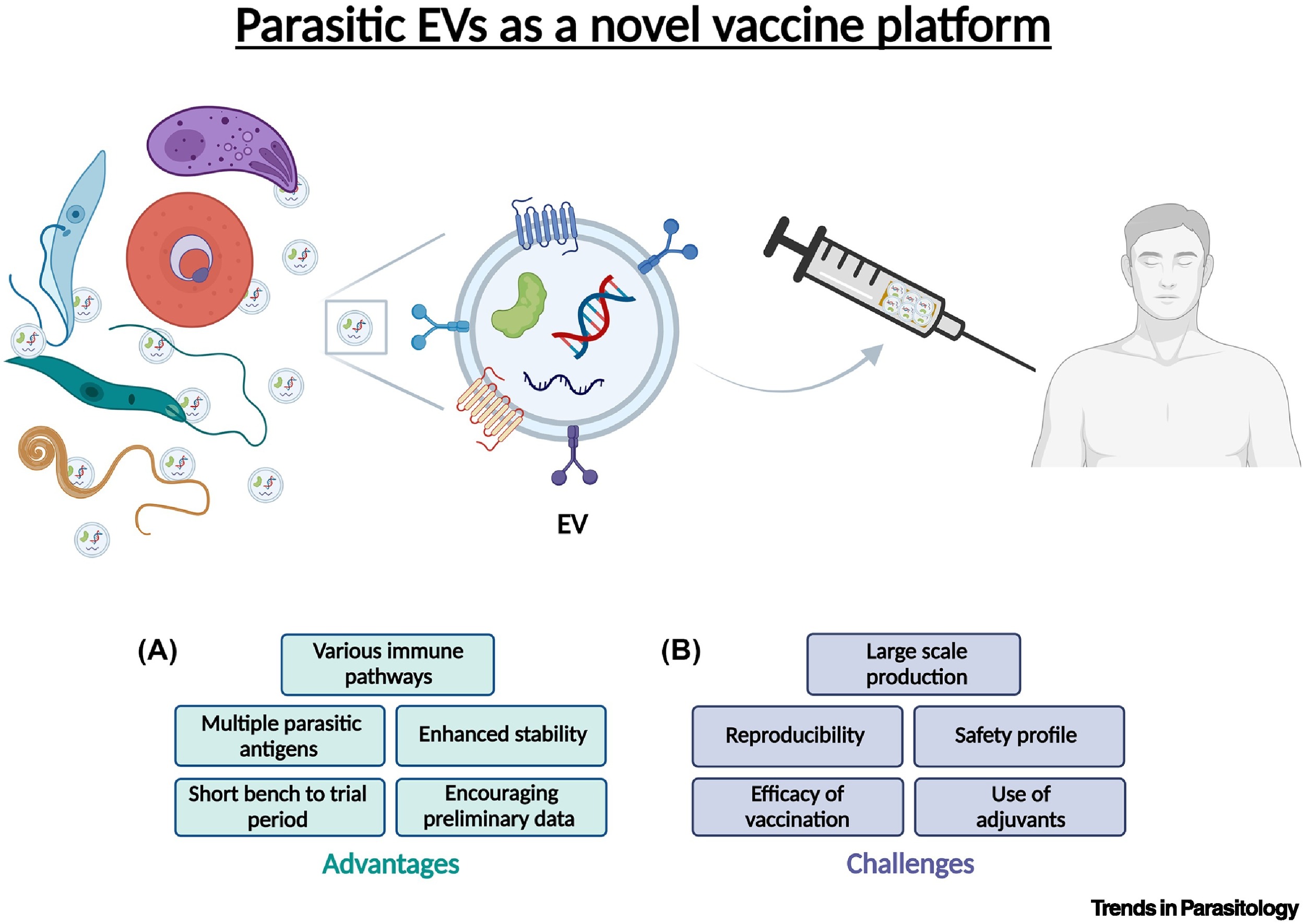 Parasitic EVs as a novel vaccine platform

EV

(A)

Various immune pathways

Multiple parasitic antigens

Enhanced stability

Short bench to trial period

Encouraging preliminary data

Advantages

(B)

Large scale production

Reproducibility

Safety profile

Efficacy of vaccination

Use of adjuvants

Challenges

Trends in Parasitology